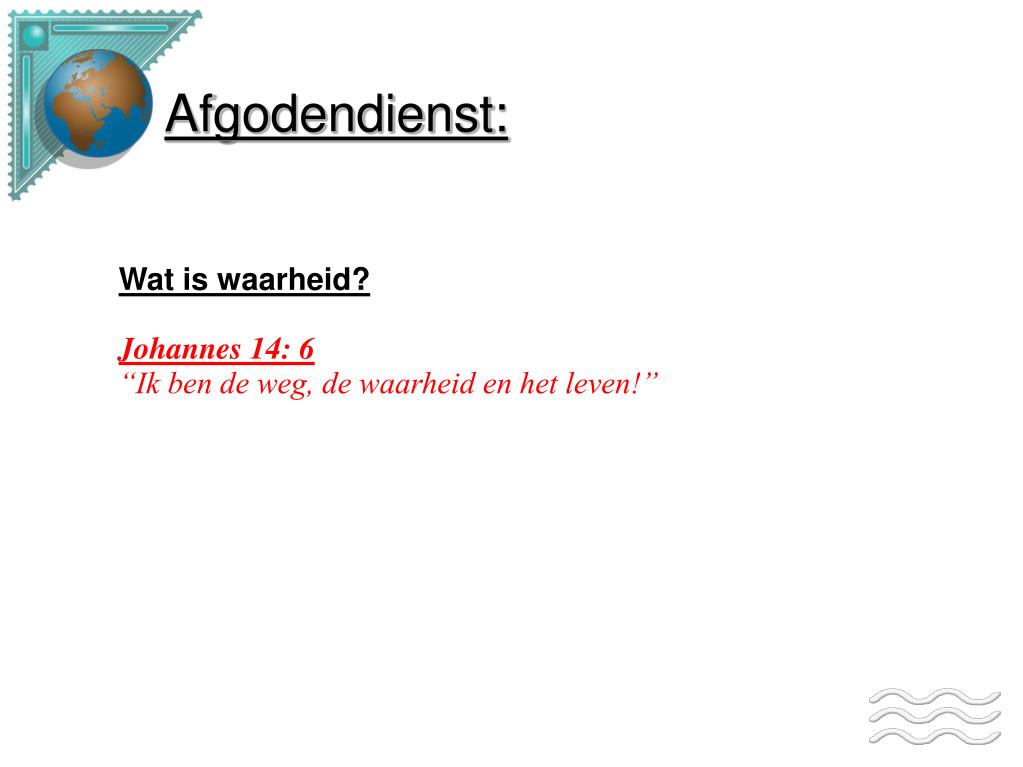 Afgodendienst:

Wat is waarheid?

Johannes 14: 6
“Ik ben de weg, de waarheid en het leven!”